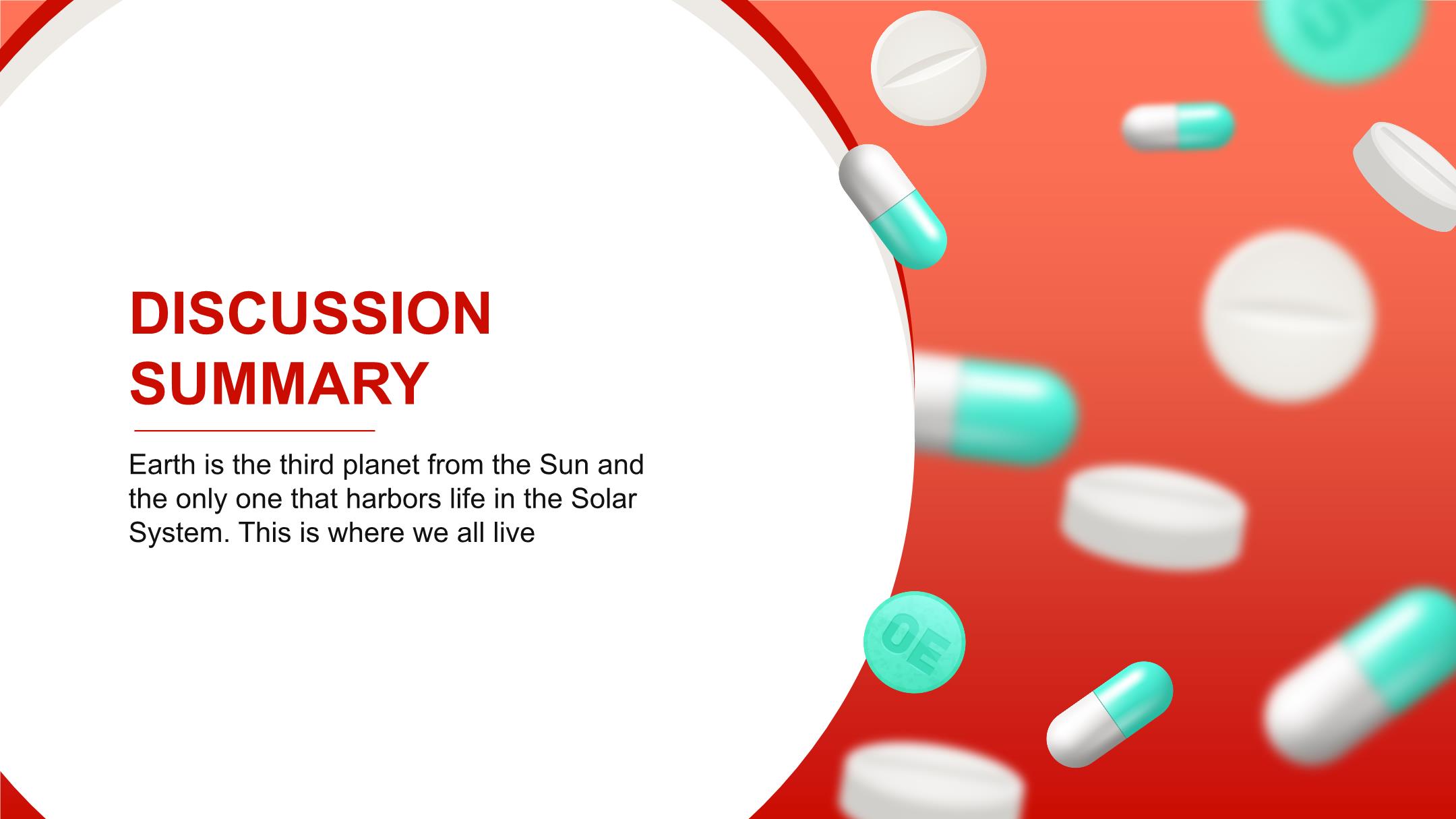 DISCUSSION SUMMARY

Earth is the third planet from the Sun and the only one that harbors life in the Solar System. This is where we all live

OE